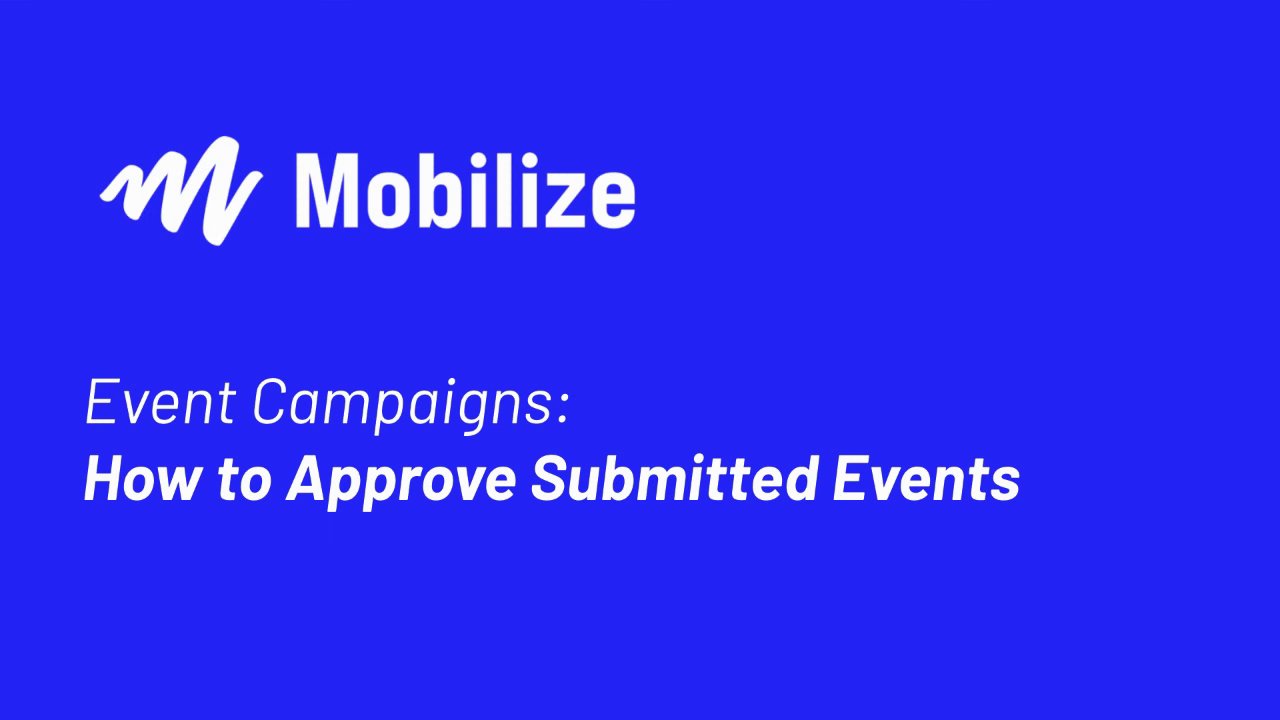 Mobilize

Event Campaigns:
How to Approve Submitted Events